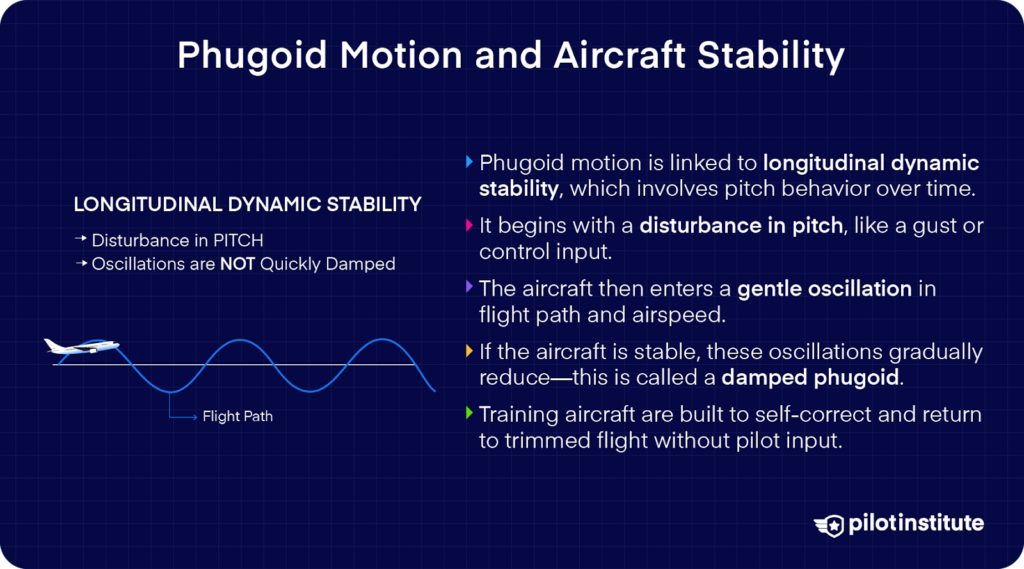 Phugoid Motion and Aircraft Stability

LONGITUDINAL DYNAMIC STABILITY

→ Disturbance in PITCH
→ Oscillations are NOT Quickly Damped

Flight Path

Phugoid motion is linked to longitudinal dynamic stability, which involves pitch behavior over time.

It begins with a disturbance in pitch, like a gust or control input.

The aircraft then enters a gentle oscillation in flight path and airspeed.

If the aircraft is stable, these oscillations gradually reduce—this is called a damped phugoid.

Training aircraft are built to self-correct and return to trimmed flight without pilot input.

pilotinstitute